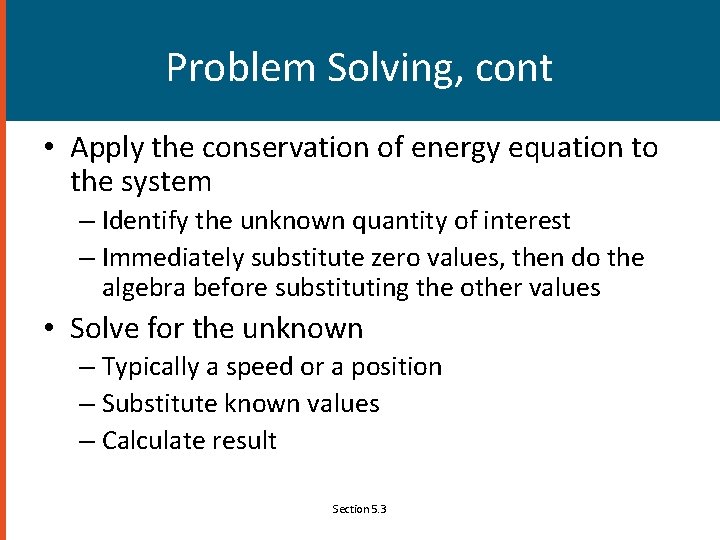 Problem Solving, cont

• Apply the conservation of energy equation to the system
– Identify the unknown quantity of interest
– Immediately substitute zero values, then do the algebra before substituting the other values

• Solve for the unknown
– Typically a speed or a position
– Substitute known values
– Calculate result

Section 5.3